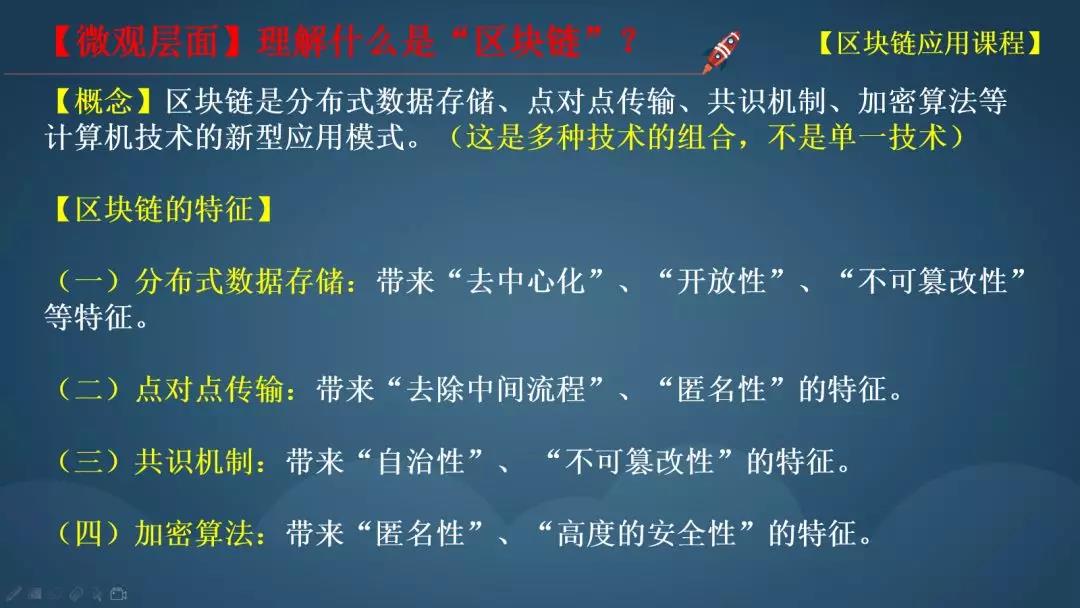 【微观层面】理解什么是“区块链”？

【区块链应用课程】

【概念】区块链是分布式数据存储、点对点传输、共识机制、加密算法等计算机技术的新型应用模式。（这是多种技术的组合，不是单一技术）

【区块链的特征】

（一）分布式数据存储：带来“去中心化”、“开放性”、“不可篡改性”等特征。

（二）点对点传输：带来“去除中间流程”、“匿名性”的特征。

（三）共识机制：带来“自治性”、“不可篡改性”的特征。

（四）加密算法：带来“匿名性”、“高度的安全性”的特征。